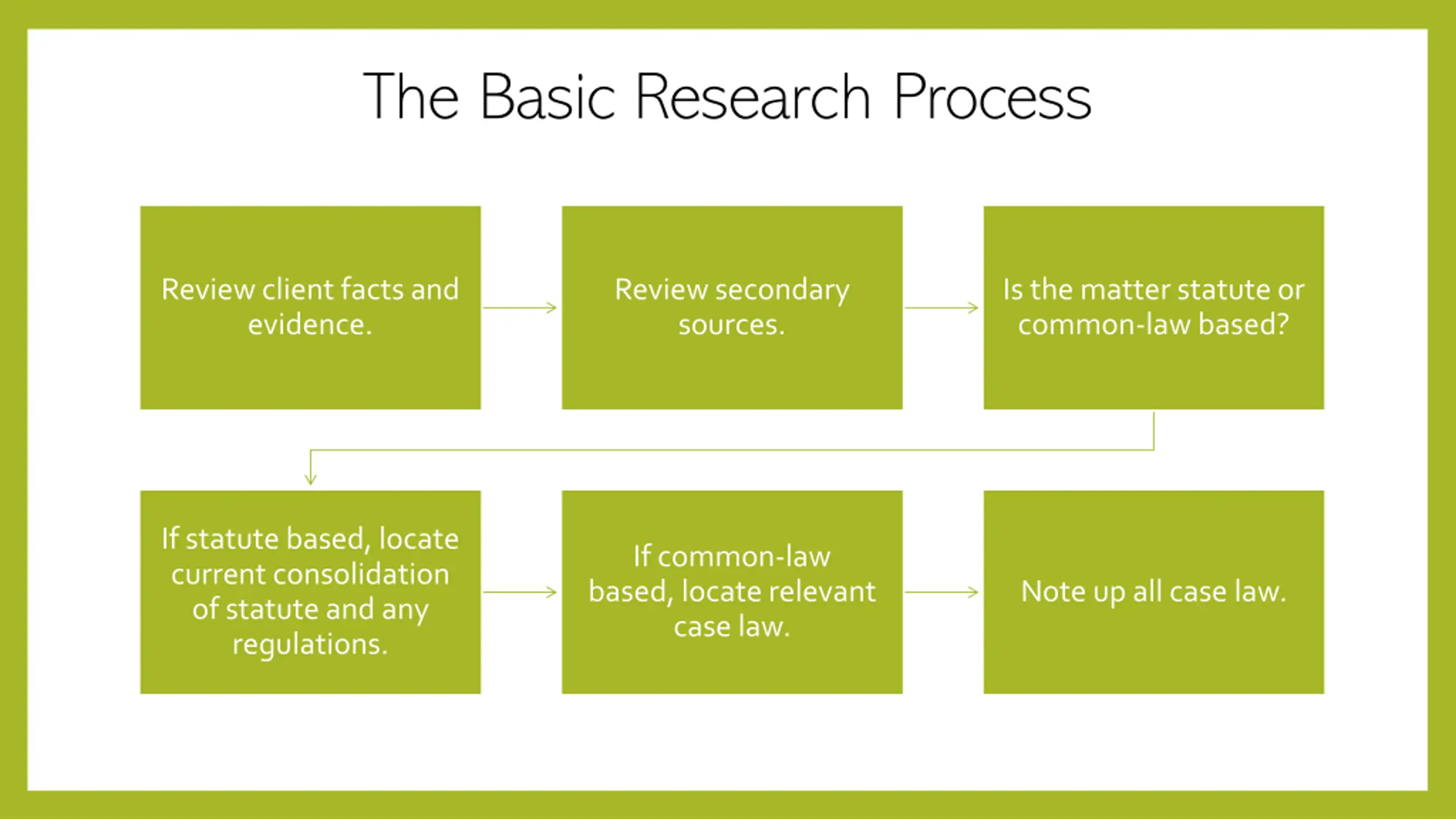 The Basic Research Process

Review client facts and evidence.

Review secondary sources.

Is the matter statute or common-law based?

If statute based, locate current consolidation of statute and any regulations.

If common-law based, locate relevant case law.

Note up all case law.